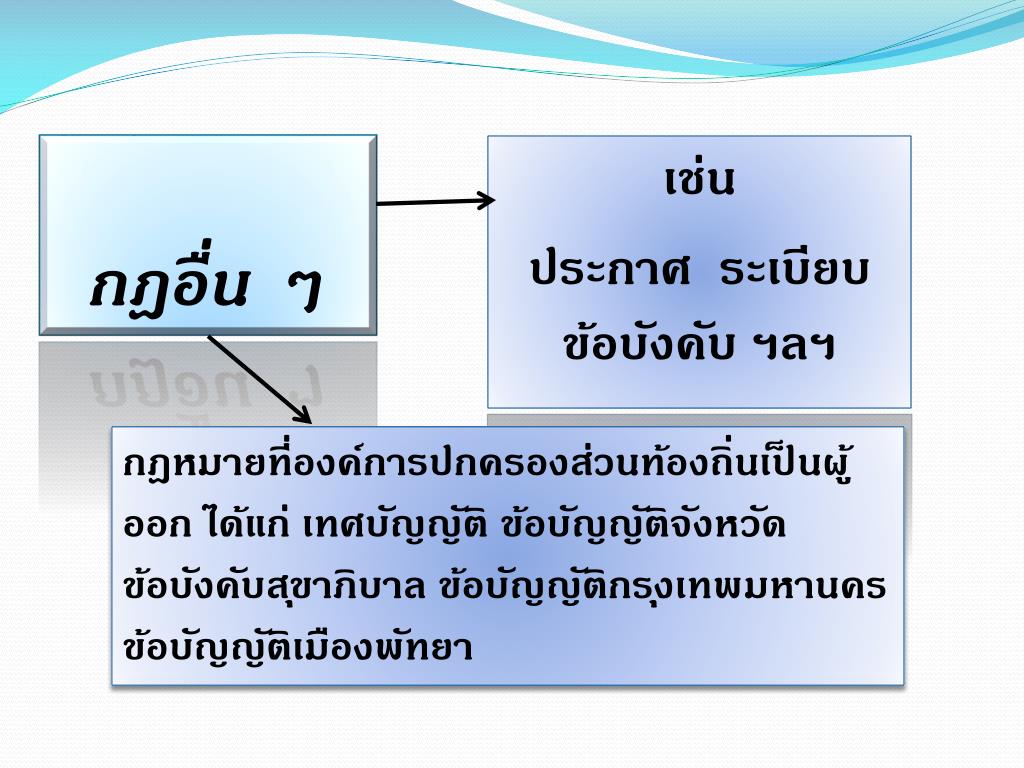 กฎอื่น ๆ

เช่น
ประกาศ ระเบียบ
ข้อบังคับ ฯลฯ

กฎหมายที่องค์การปกครองส่วนท้องถิ่นเป็นผู้ออก ได้แก่ เทศบัญญัติ ข้อบัญญัติจังหวัด ข้อบังคับสุขาภิบาล ข้อบัญญัติกรุงเทพมหานคร ข้อบัญญัติเมืองพัทยา